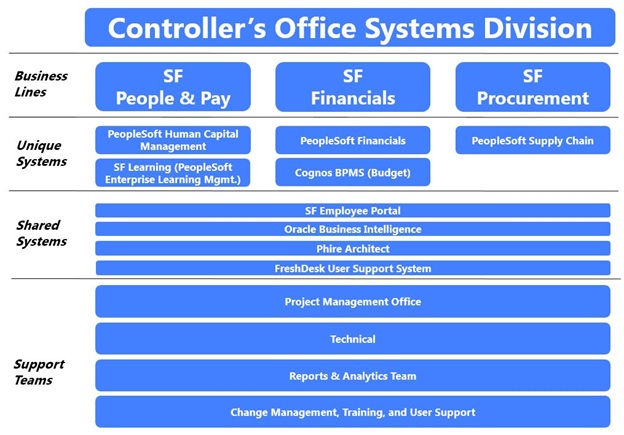 Controller's Office Systems Division

Business Lines

SF People & Pay

SF Financials

SF Procurement

Unique Systems

PeopleSoft Human Capital Management

SF Learning (PeopleSoft Enterprise Learning Mgmt.)

PeopleSoft Financials

Cognos BPMS (Budget)

PeopleSoft Supply Chain

Shared Systems

SF Employee Portal

Oracle Business Intelligence

Phire Architect

FreshDesk User Support System

Support Teams

Project Management Office

Technical

Reports & Analytics Team

Change Management, Training, and User Support